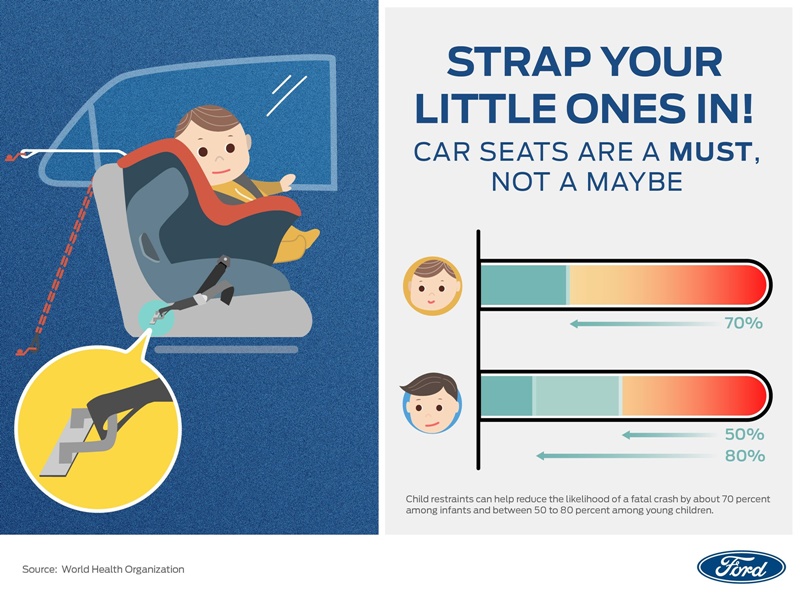 STRAP YOUR LITTLE ONES IN!

CAR SEATS ARE A MUST, NOT A MAYBE

70%

50%

80%

Child restraints can help reduce the likelihood of a fatal crash by about 70 percent among infants and between 50 to 80 percent among young children.

Source: World Health Organization

Ford